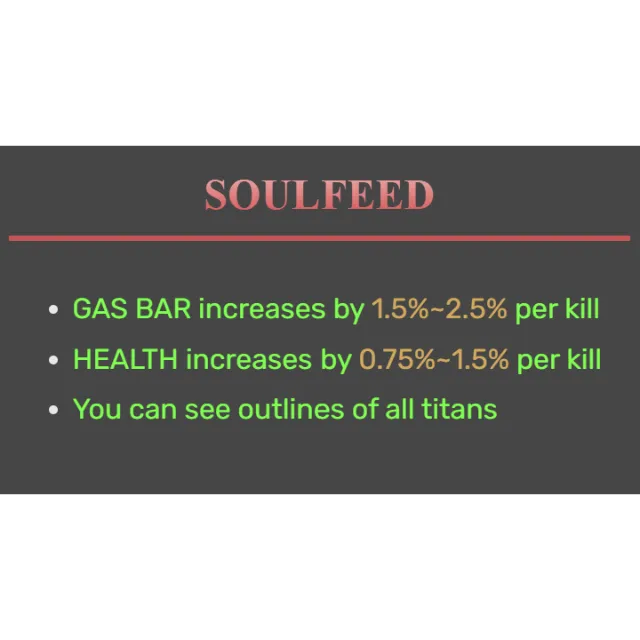 SOULFEED

- GAS BAR increases by 1.5%~2.5% per kill
- HEALTH increases by 0.75%~1.5% per kill
- You can see outlines of all titans